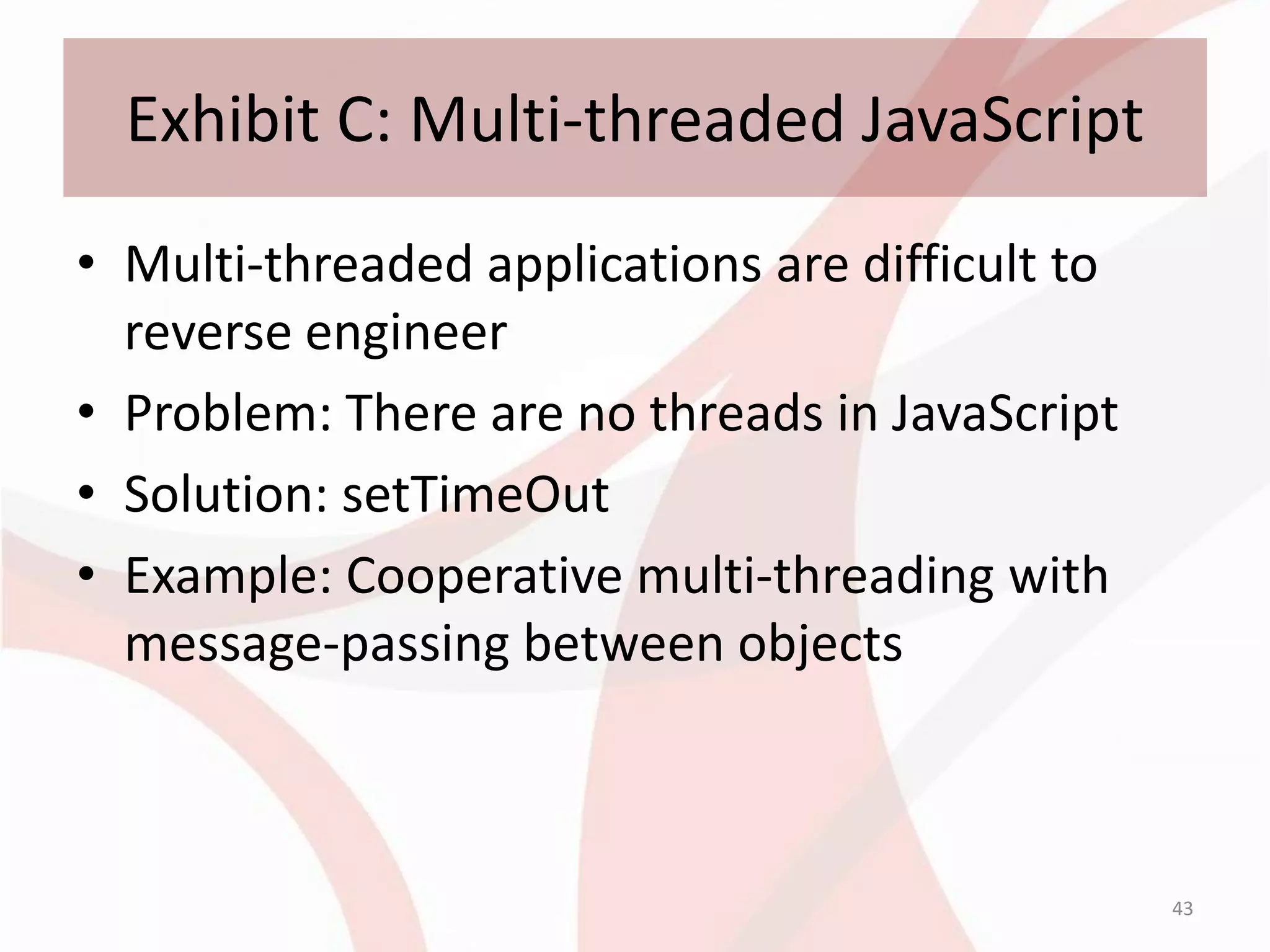 Exhibit C: Multi-threaded JavaScript

• Multi-threaded applications are difficult to reverse engineer
• Problem: There are no threads in JavaScript
• Solution: setTimeOut
• Example: Cooperative multi-threading with message-passing between objects

43